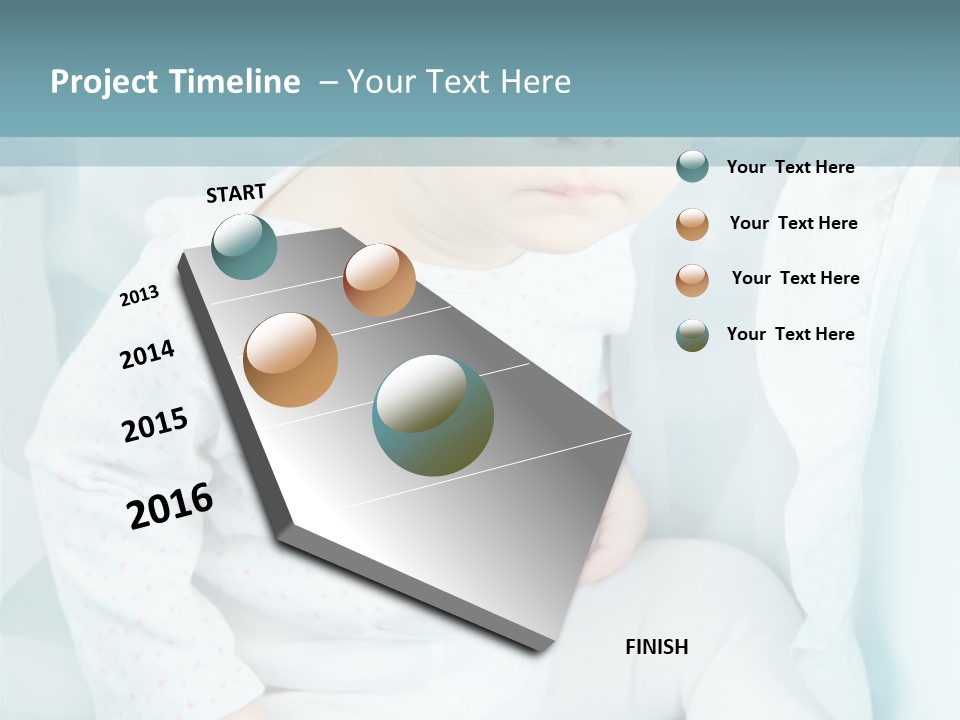 Project Timeline – Your Text Here

START

2013

2014

2015

2016

FINISH

Your Text Here

Your Text Here

Your Text Here

Your Text Here